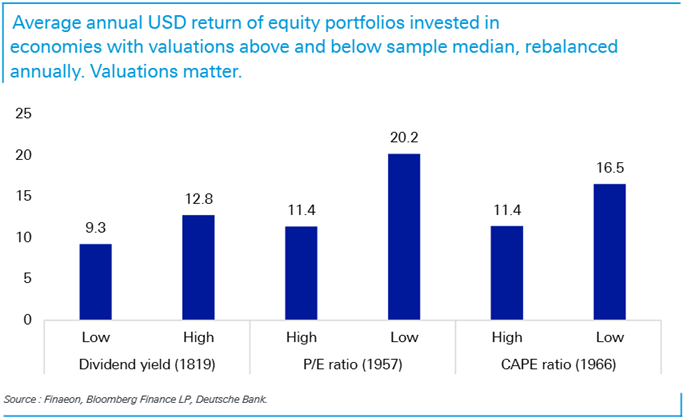 Average annual USD return of equity portfolios invested in economies with valuations above and below sample median, rebalanced annually. Valuations matter.

25
20
15
10
5
0

9.3
12.8
11.4
20.2
11.4
16.5

Low
High
High
Low
High
Low

Dividend yield (1819)
P/E ratio (1957)
CAPE ratio (1966)

Source : Finaeon, Bloomberg Finance LP, Deutsche Bank.